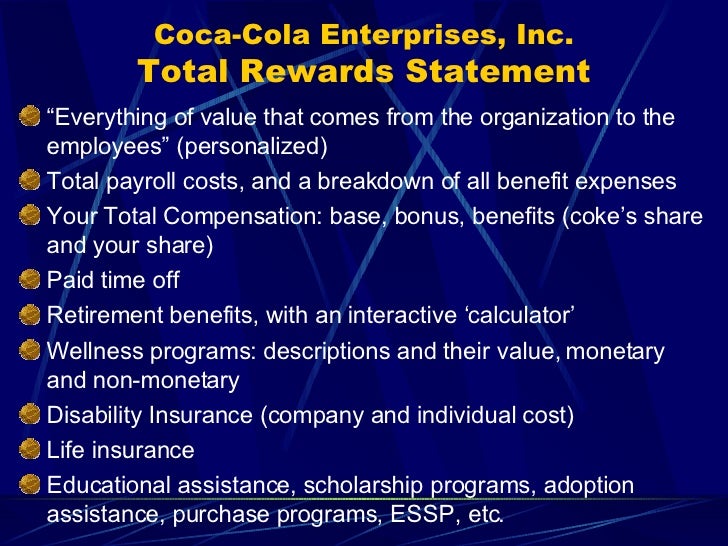 Coca-Cola Enterprises, Inc.
Total Rewards Statement

“Everything of value that comes from the organization to the employees” (personalized)

Total payroll costs, and a breakdown of all benefit expenses

Your Total Compensation: base, bonus, benefits (coke’s share and your share)

Paid time off

Retirement benefits, with an interactive ‘calculator’

Wellness programs: descriptions and their value, monetary and non-monetary

Disability Insurance (company and individual cost)

Life insurance

Educational assistance, scholarship programs, adoption assistance, purchase programs, ESSP, etc.